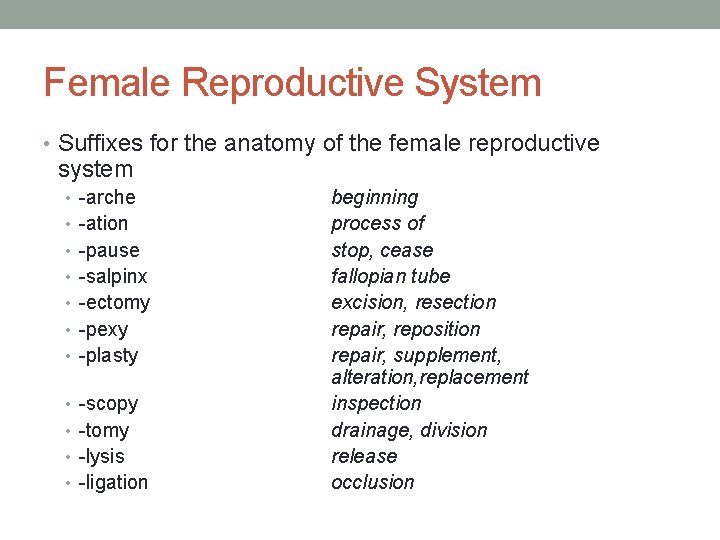 Female Reproductive System

• Suffixes for the anatomy of the female reproductive system

• -arche beginning
• -ation process of
• -pause stop, cease
• -salpinx fallopian tube
• -ectomy excision, resection
• -pexy repair, reposition
• -plasty repair, supplement, alteration,replacement
• -scopy inspection
• -tomy drainage, division
• -lysis release
• -ligation occlusion